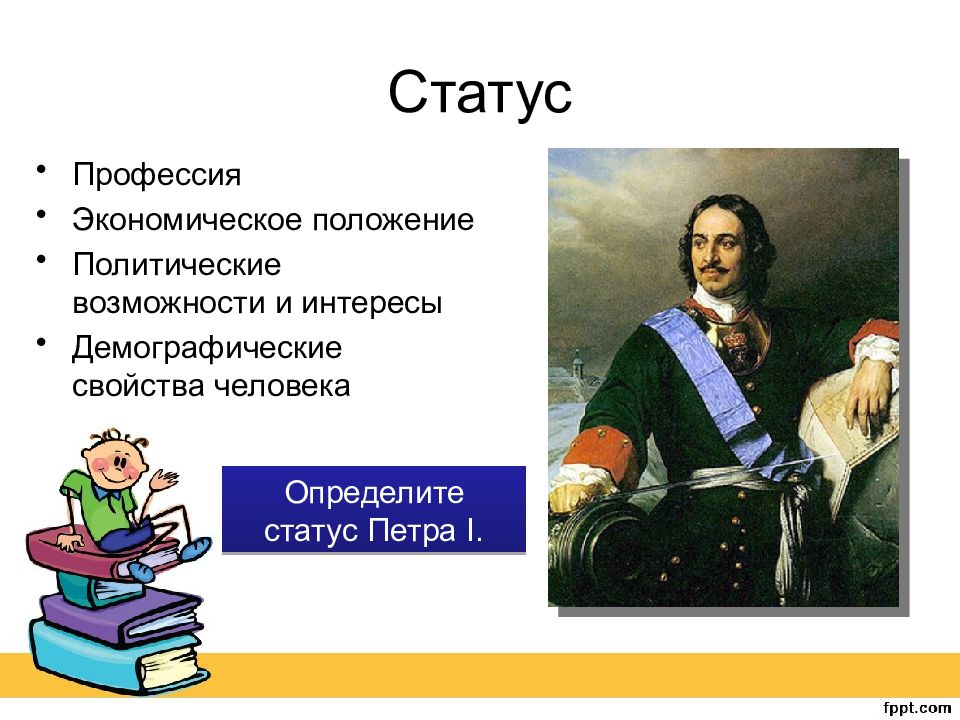 Статус

• Профессия
• Экономическое положение
• Политические возможности и интересы
• Демографические свойства человека

Определите статус Петра I.

fppt.com